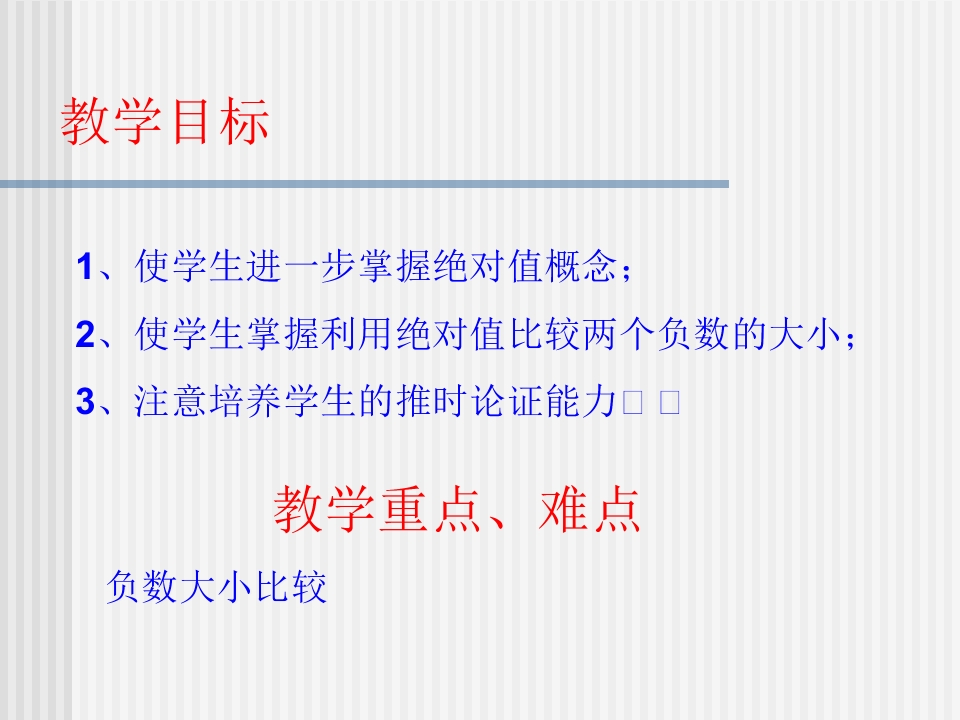 教学目标

1、使学生进一步掌握绝对值概念；

2、使学生掌握利用绝对值比较两个负数的大小；

3、注意培养学生的推时论证能力□ □

教学重点、难点

负数大小比较